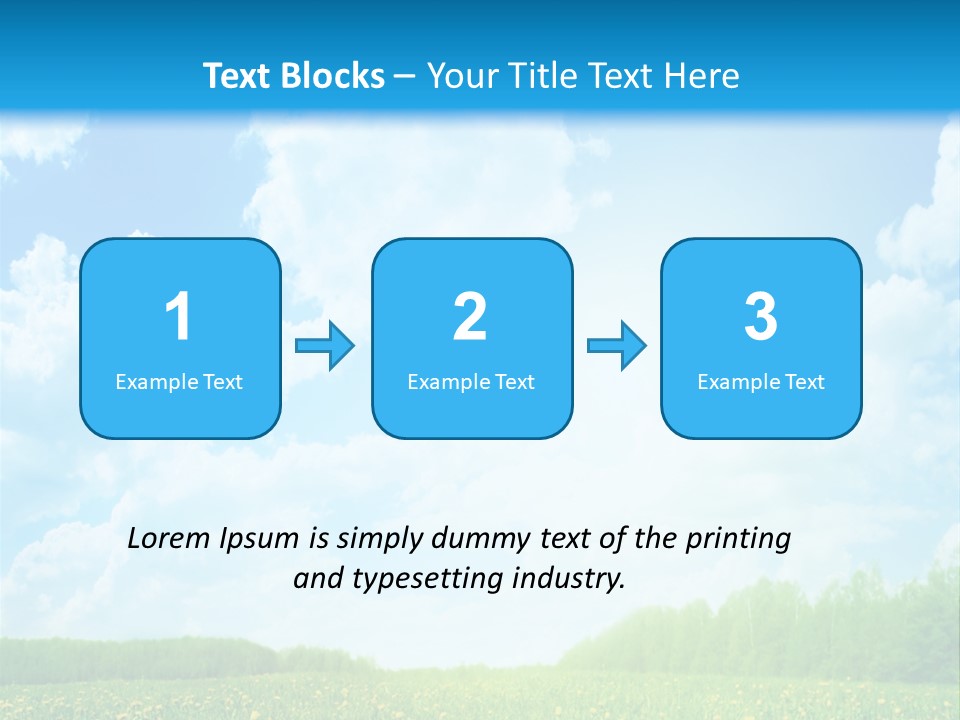 Text Blocks – Your Title Text Here

1
Example Text

2
Example Text

3
Example Text

Lorem Ipsum is simply dummy text of the printing and typesetting industry.